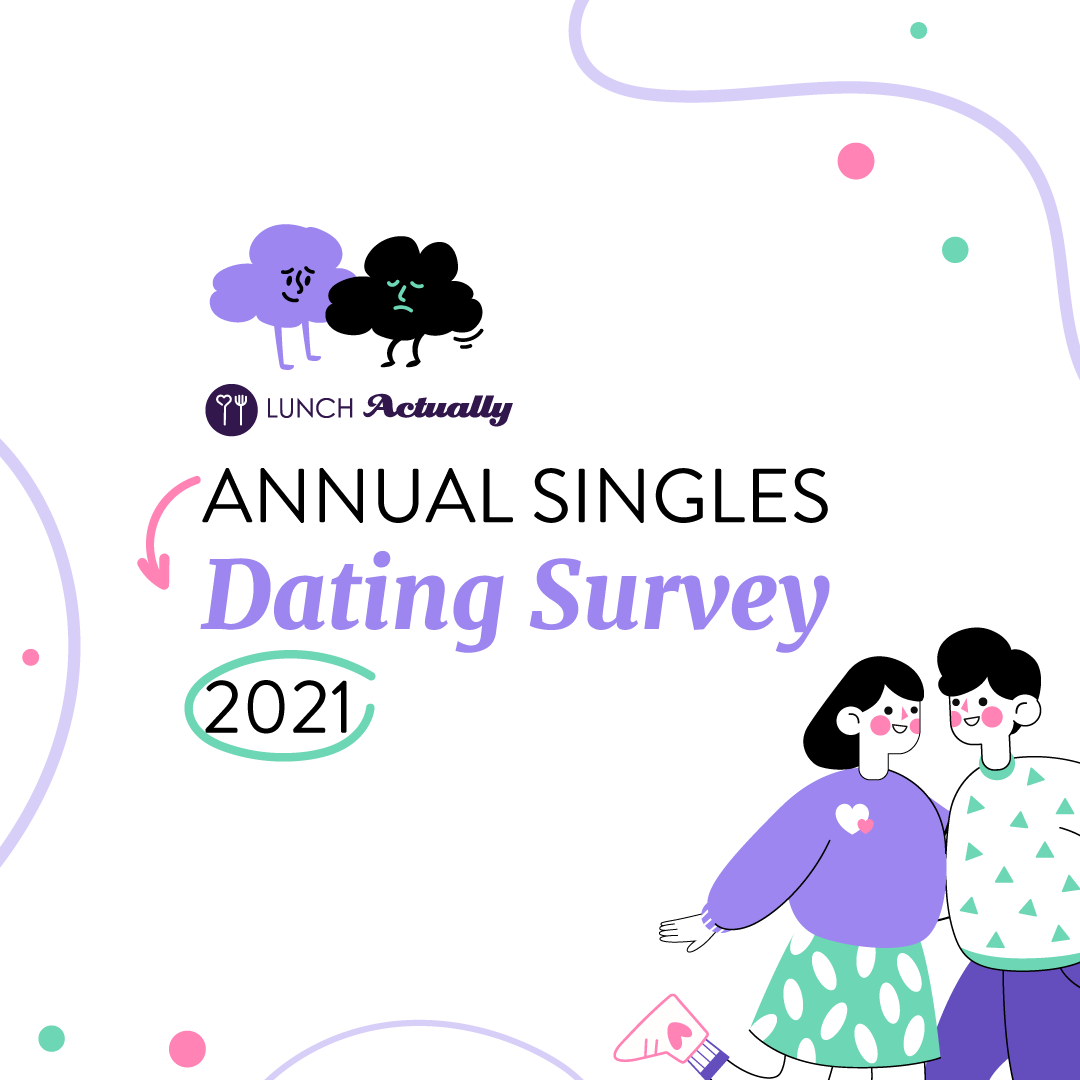 LUNCH Actually

ANNUAL SINGLES
Dating Survey
2021